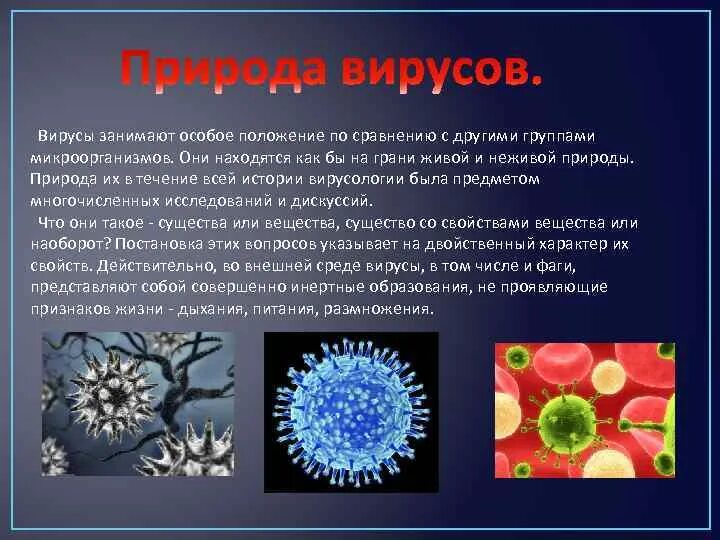 Природа вирусов.

Вирусы занимают особое положение по сравнению с другими группами микроорганизмов. Они находятся как бы на грани живой и неживой природы. Природа их в течение всей истории вирусологии была предметом многочисленных исследований и дискуссий.

Что они такое - существа или вещества, существо со свойствами вещества или наоборот? Постановка этих вопросов указывает на двойственный характер их свойств. Действительно, во внешней среде вирусы, в том числе и фаги, представляют собой совершенно инертные образования, не проявляющие признаков жизни - дыхания, питания, размножения.